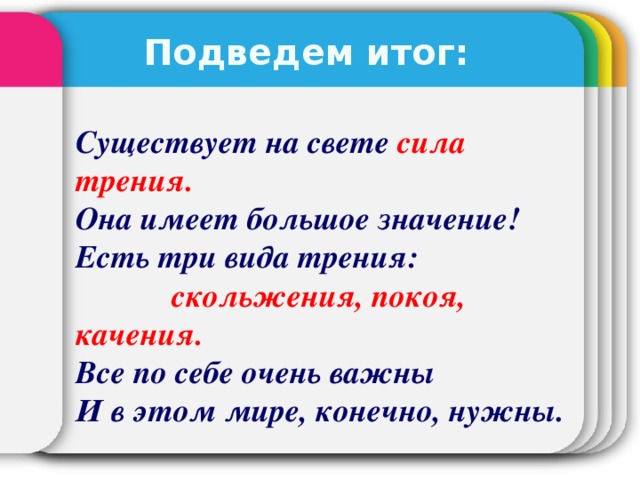 Подведем итог:

Существует на свете сила трения.
Она имеет большое значение!
Есть три вида трения:
скольжения, покоя, качения.
Все по себе очень важны
И в этом мире, конечно, нужны.